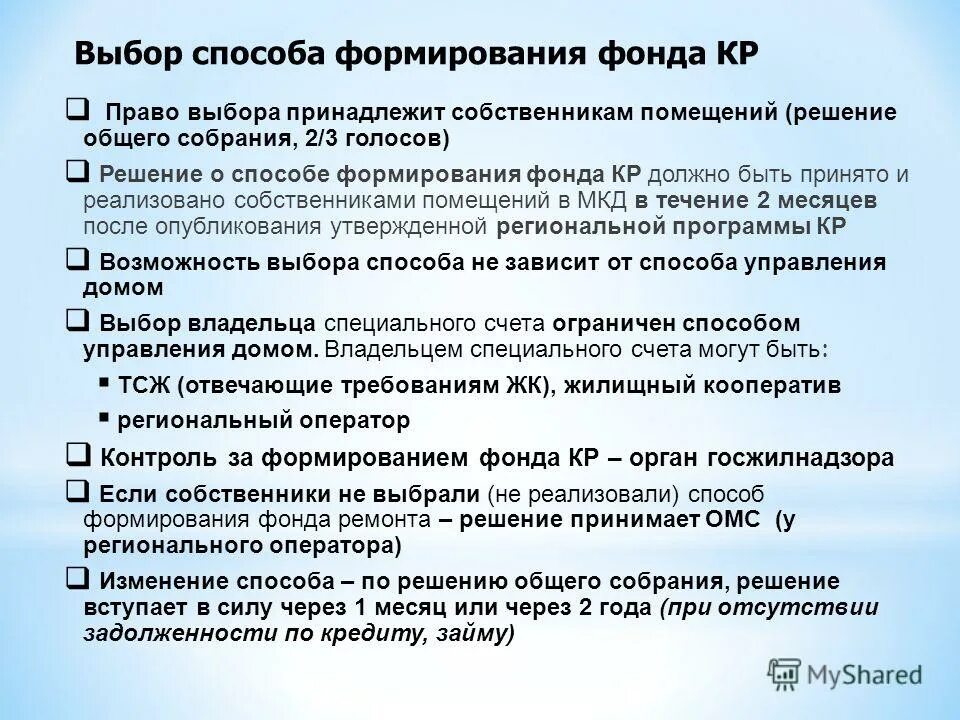 Выбор способа формирования фонда КР

❑ Право выбора принадлежит собственникам помещений (решение общего собрания, 2/3 голосов)

❑ Решение о способе формирования фонда КР должно быть принято и реализовано собственниками помещений в МКД в течение 2 месяцев после опубликования утвержденной региональной программы КР

❑ Возможность выбора способа не зависит от способа управления домом

❑ Выбор владельца специального счета ограничен способом управления домом. Владельцем специального счета могут быть:

▪ ТСЖ (отвечающие требованиям ЖК), жилищный кооператив

▪ региональный оператор

❑ Контроль за формированием фонда КР – орган госжилнадзора

❑ Если собственники не выбрали (не реализовали) способ формирования фонда ремонта – решение принимает ОМС (у регионального оператора)

❑ Изменение способа – по решению общего собрания, решение вступает в силу через 1 месяц или через 2 года (при отсутствии задолженности по кредиту, займу)

MyShared